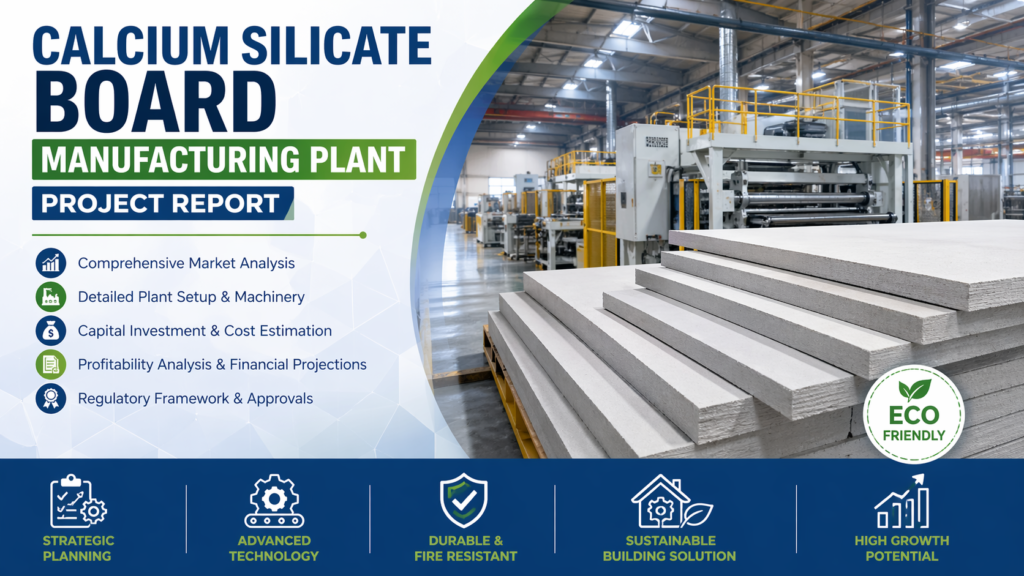 CALCIUM SILICATE BOARD

MANUFACTURING PLANT

PROJECT REPORT

Comprehensive Market Analysis

Detailed Plant Setup & Machinery

Capital Investment & Cost Estimation

Profitability Analysis & Financial Projections

Regulatory Framework & Approvals

ECO FRIENDLY

STRATEGIC PLANNING

ADVANCED TECHNOLOGY

DURABLE & FIRE RESISTANT

SUSTAINABLE BUILDING SOLUTION

HIGH GROWTH POTENTIAL